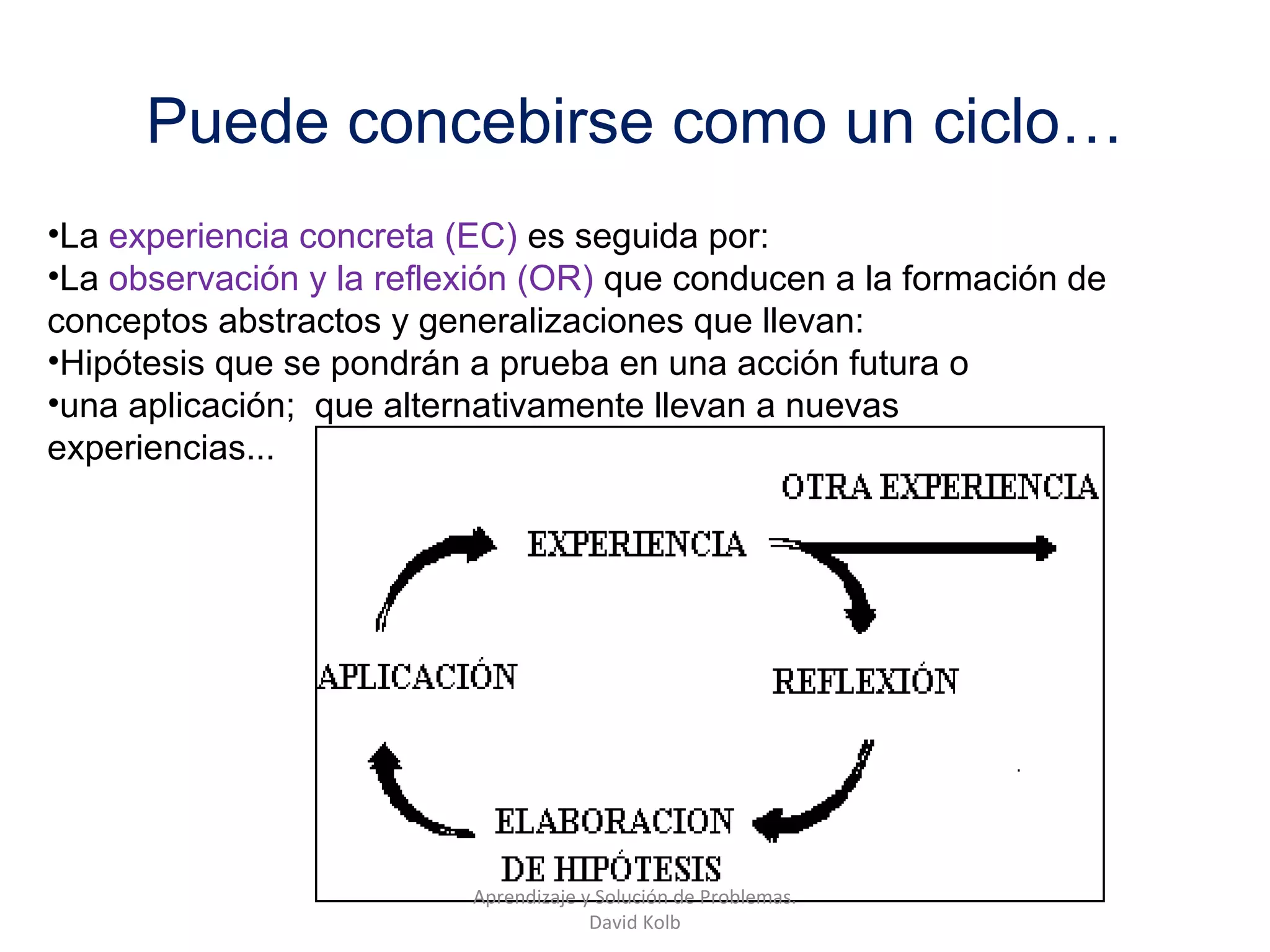 Puede concebirse como un ciclo…

•La experiencia concreta (EC) es seguida por:
•La observación y la reflexión (OR) que conducen a la formación de conceptos abstractos y generalizaciones que llevan:
•Hipótesis que se pondrán a prueba en una acción futura o
•una aplicación;  que alternativamente llevan a nuevas experiencias...

OTRA EXPERIENCIA

EXPERIENCIA

APLICACIÓN

REFLEXIÓN

ELABORACION DE HIPÓTESIS

Aprendizaje y Solución de Problemas. David Kolb